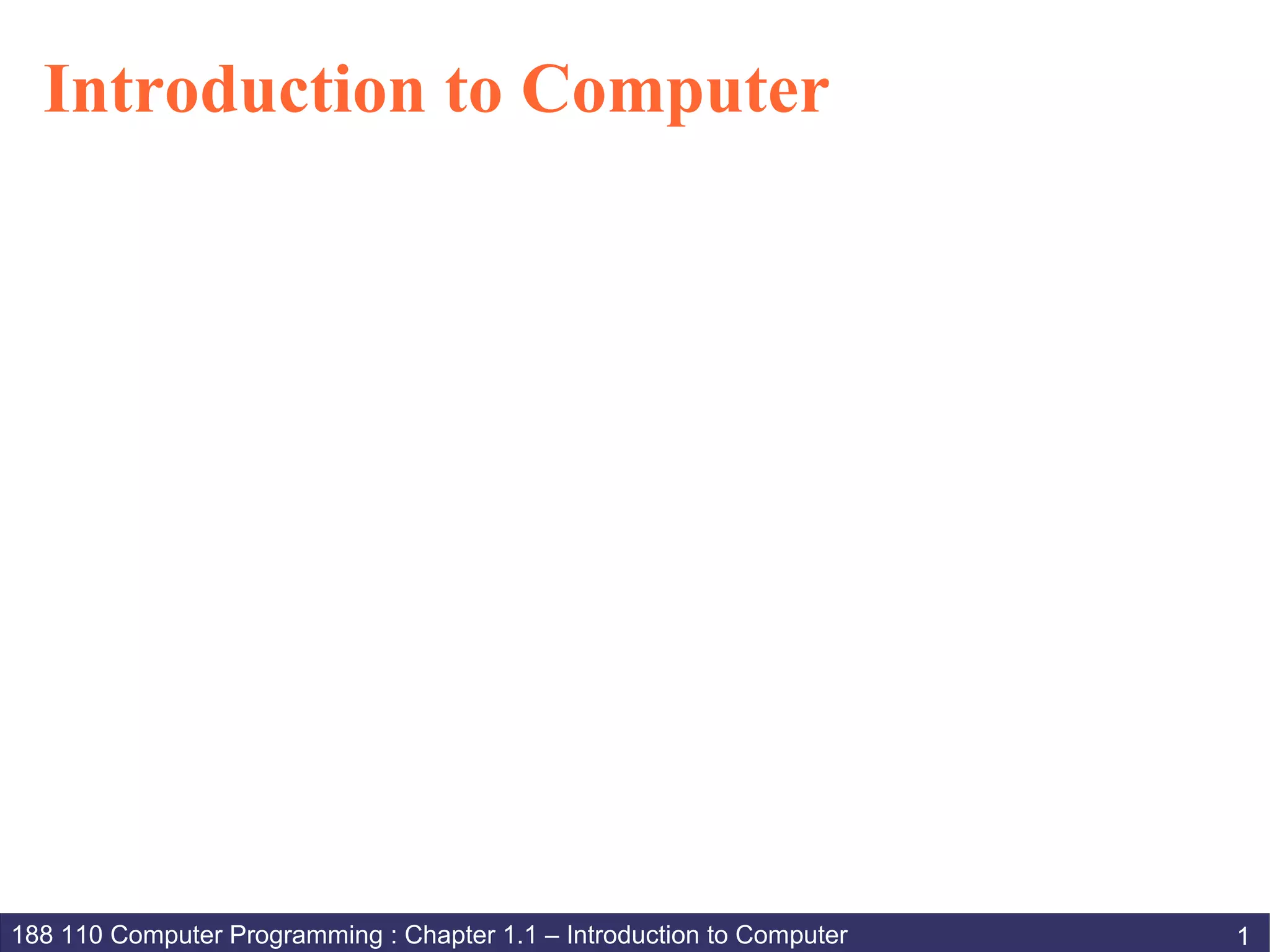 Introduction to Computer

188 110 Computer Programming : Chapter 1.1 – Introduction to Computer 1